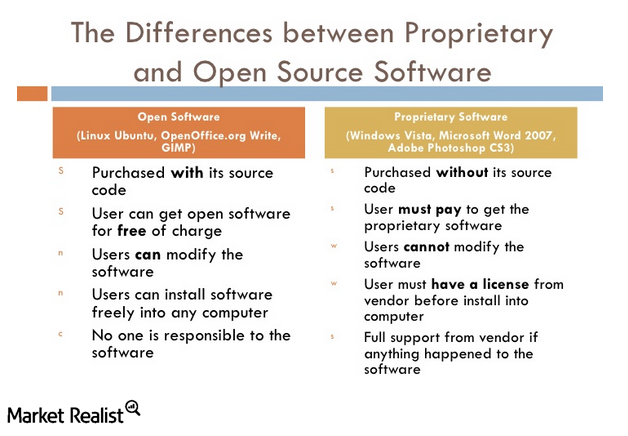 The Differences between Proprietary and Open Source Software

Open Software
(Linux Ubuntu, OpenOffice.org Write, GIMP)

S Purchased with its source code

S User can get open software for free of charge

n Users can modify the software

n Users can install software freely into any computer

c No one is responsible to the software

Proprietary Software
(Windows Vista, Microsoft Word 2007, Adobe Photoshop CS3)

s Purchased without its source code

s User must pay to get the proprietary software

w Users cannot modify the software

w User must have a license from vendor before install into computer

s Full support from vendor if anything happened to the software

Market Realist